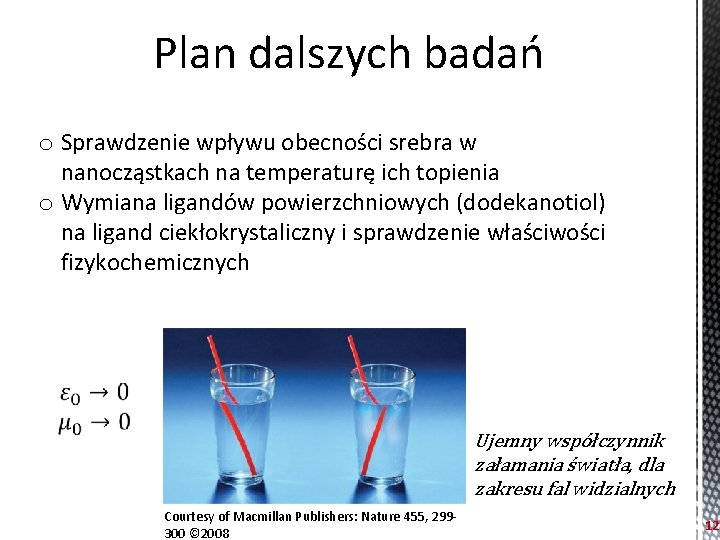 Plan dalszych badań

o Sprawdzenie wpływu obecności srebra w nanocząstkach na temperaturę ich topienia
o Wymiana ligandów powierzchniowych (dodekanotiol) na ligand ciekłokrystaliczny i sprawdzenie właściwości fizykochemicznych

$\varepsilon_0 \rightarrow 0$
$\mu_0 \rightarrow 0$

Ujemny współczynnik załamania światła, dla zakresu fal widzialnych

Courtesy of Macmillan Publishers: Nature 455, 299-300 ©2008

12